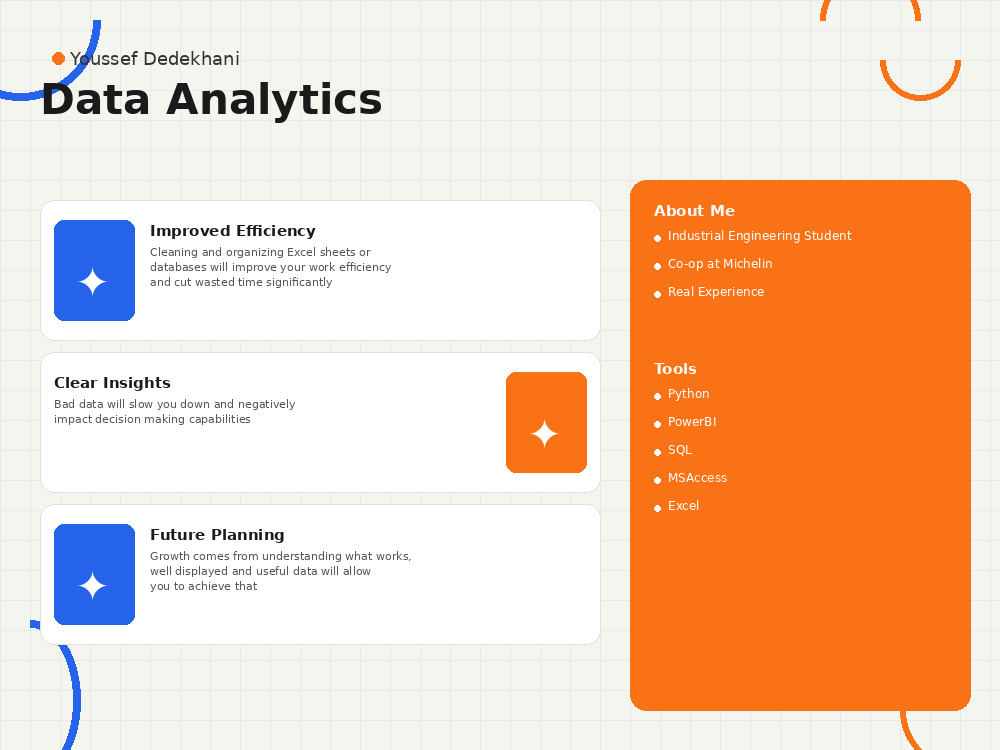 Youssef Dedekhani
Data Analytics

Improved Efficiency
Cleaning and organizing Excel sheets or databases will improve your work efficiency and cut wasted time significantly

Clear Insights
Bad data will slow you down and negatively impact decision making capabilities

Future Planning
Growth comes from understanding what works, well displayed and useful data will allow you to achieve that

About Me
- Industrial Engineering Student
- Co-op at Michelin
- Real Experience

Tools
- Python
- PowerBI
- SQL
- MSAccess
- Excel